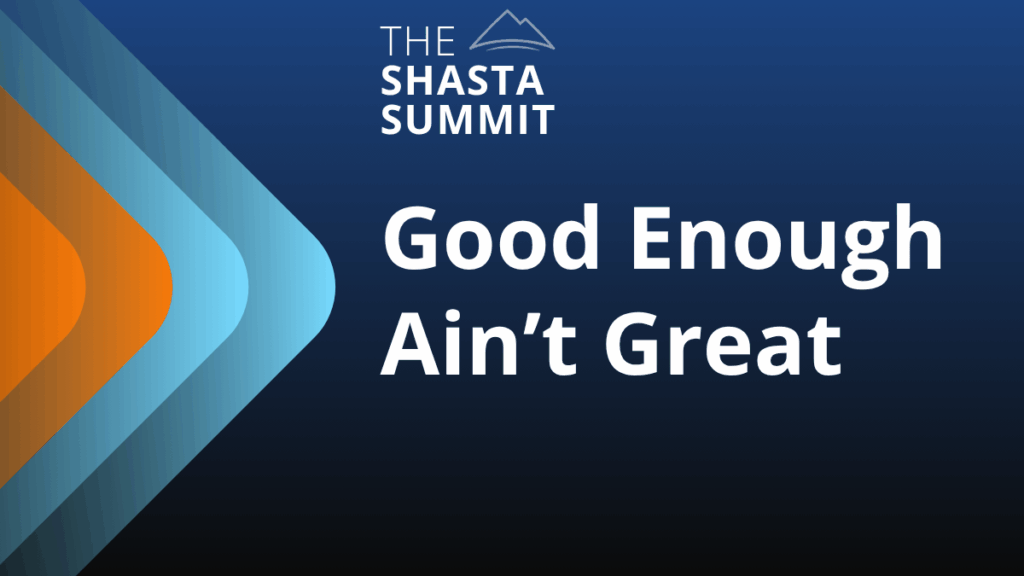 THE SHASTA SUMMIT

Good Enough Ain’t Great